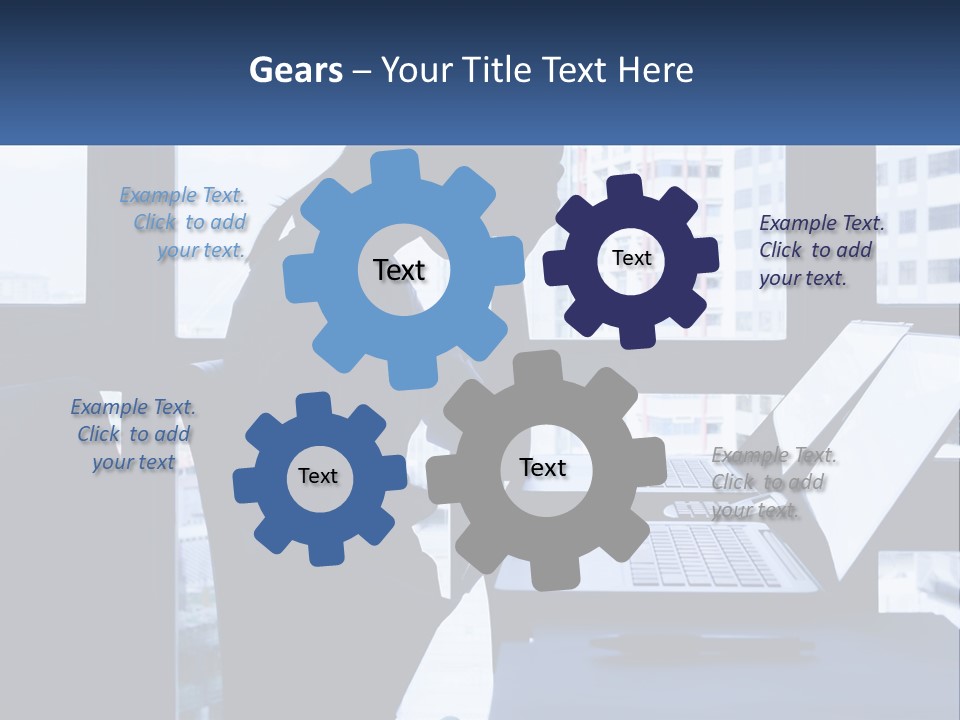 Gears – Your Title Text Here

Example Text. Click to add your text.

Text

Text

Example Text. Click to add your text.

Example Text. Click to add your text

Text

Text

Example Text. Click to add your text.